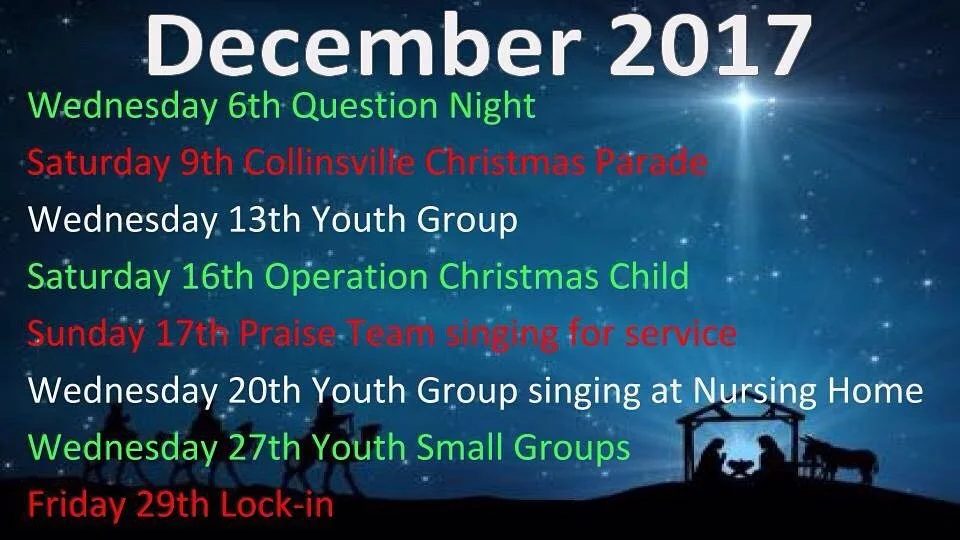 December 2017

Wednesday 6th Question Night

Saturday 9th Collinsville Christmas Parade

Wednesday 13th Youth Group

Saturday 16th Operation Christmas Child

Sunday 17th Praise Team singing for service

Wednesday 20th Youth Group singing at Nursing Home

Wednesday 27th Youth Small Groups

Friday 29th Lock-in